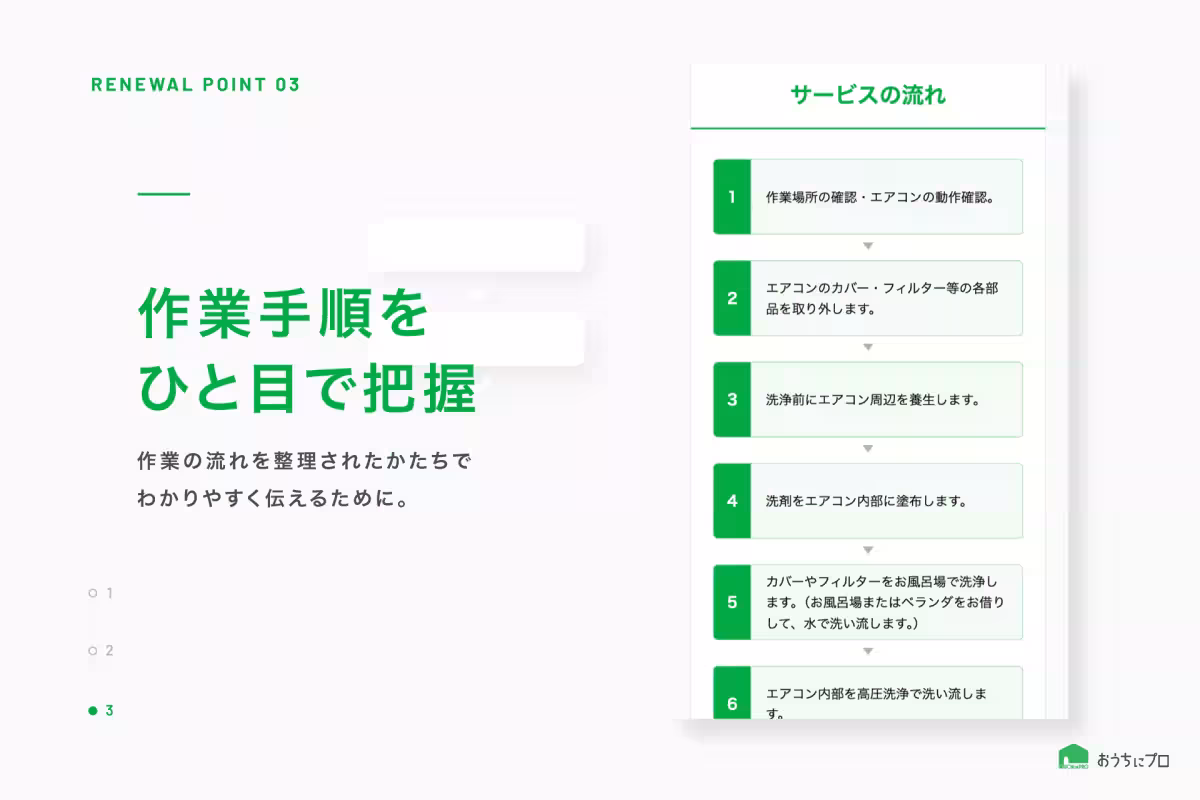 RENEWAL POINT 03

作業手順を
ひと目で把握

作業の流れを整理されたかたちで
わかりやすく伝えるために。

1

2

3

サービスの流れ

1 作業場所の確認・エアコンの動作確認。

2 エアコンのカバー・フィルター等の各部品を取り外します。

3 洗浄前にエアコン周辺を養生します。

4 洗剤をエアコン内部に塗布します。

5 カバーやフィルターをお風呂場で洗浄します。（お風呂場またはベランダをお借りして、水で洗い流します。）

6 エアコン内部を高圧洗浄で洗い流します。

おうちにプロ